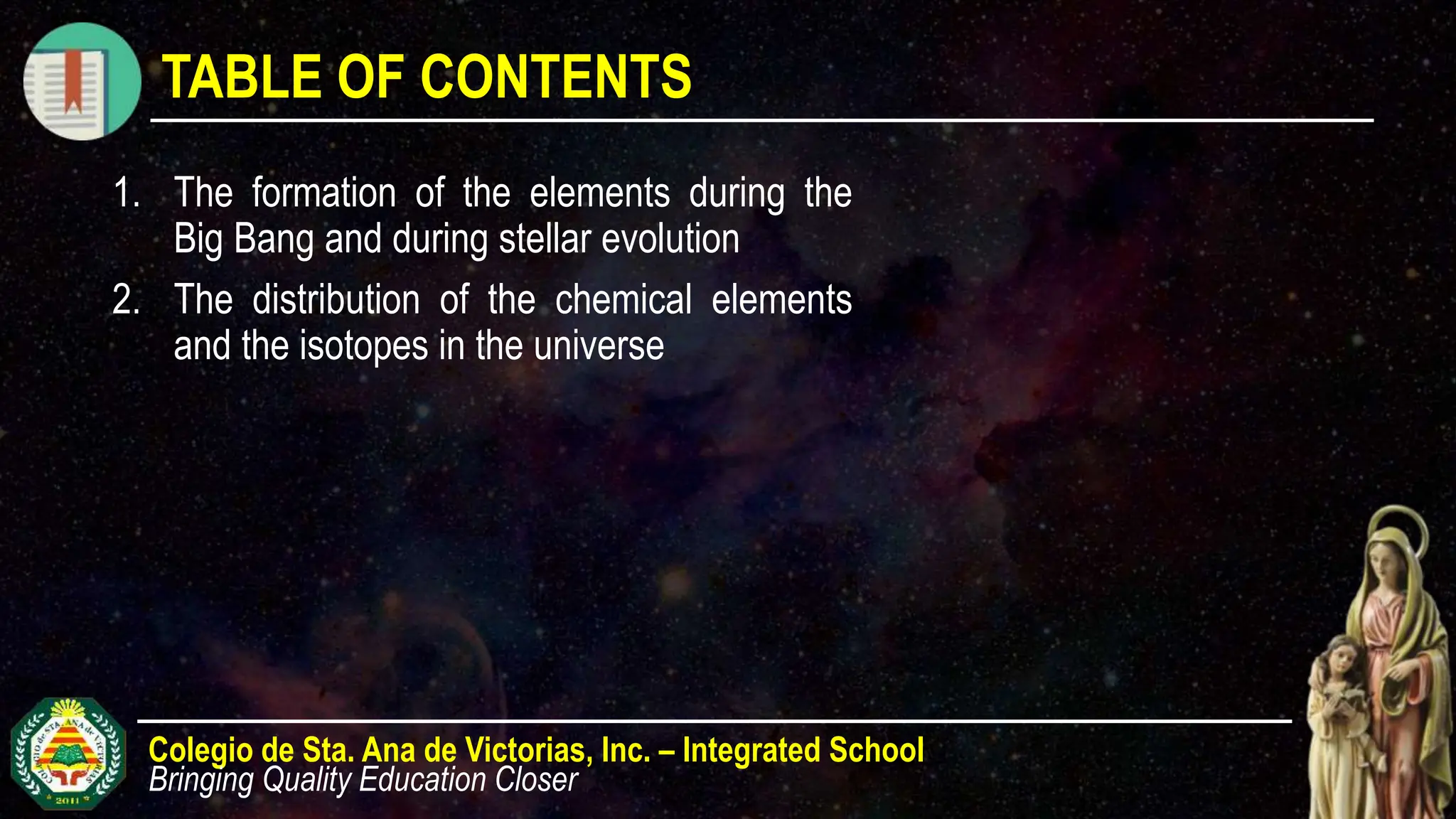 TABLE OF CONTENTS

1. The formation of the elements during the Big Bang and during stellar evolution
2. The distribution of the chemical elements and the isotopes in the universe

COLEGIO de STA. ANA de VICTORIAS
2011

Colegio de Sta. Ana de Victorias, Inc. – Integrated School
Bringing Quality Education Closer